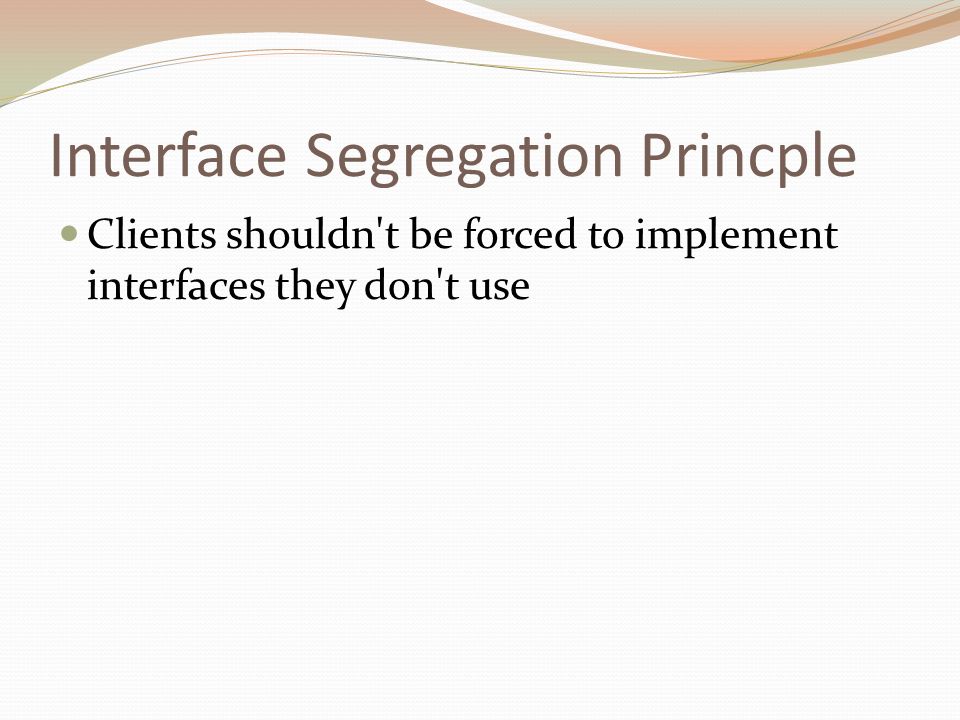 Interface Segregation Princple

Clients shouldn't be forced to implement interfaces they don't use